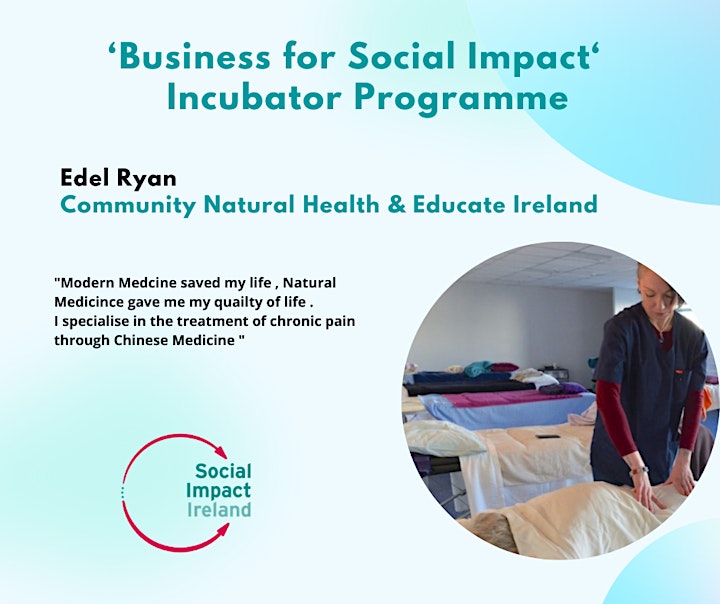 ‘Business for Social Impact‘ Incubator Programme

Edel Ryan
Community Natural Health & Educate Ireland

"Modern Medcine saved my life , Natural Medicince gave me my quailty of life .
I specialise in the treatment of chronic pain through Chinese Medicine "

Social Impact Ireland